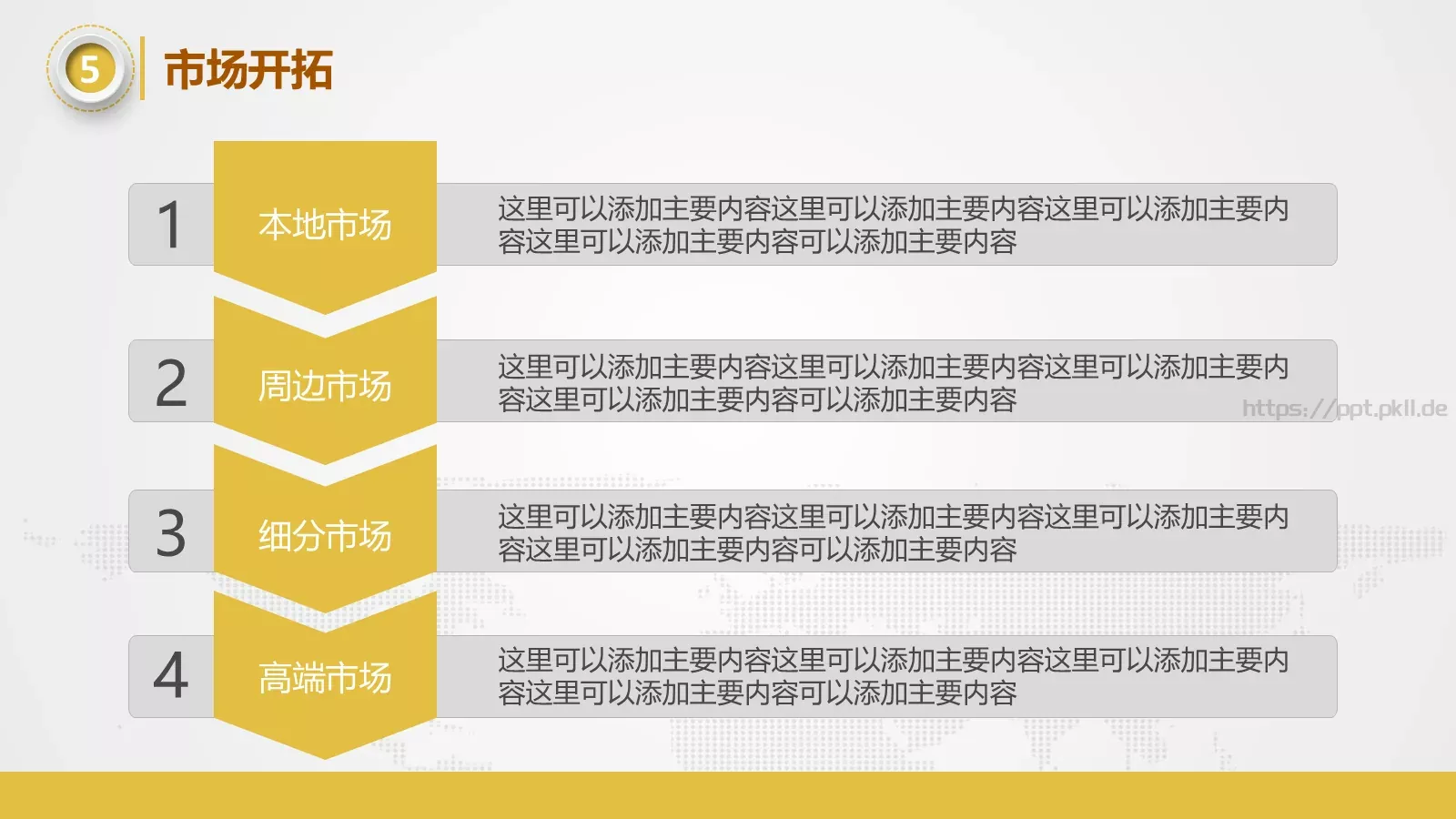 5

市场开拓

1 本地市场 这里可以添加主要内容这里可以添加主要内容这里可以添加主要内容这里可以添加主要内容可以添加主要内容

2 周边市场 这里可以添加主要内容这里可以添加主要内容这里可以添加主要内容这里可以添加主要内容可以添加主要内容

https://ppt.pkll.de

3 细分市场 这里可以添加主要内容这里可以添加主要内容这里可以添加主要内容这里可以添加主要内容可以添加主要内容

4 高端市场 这里可以添加主要内容这里可以添加主要内容这里可以添加主要内容这里可以添加主要内容可以添加主要内容